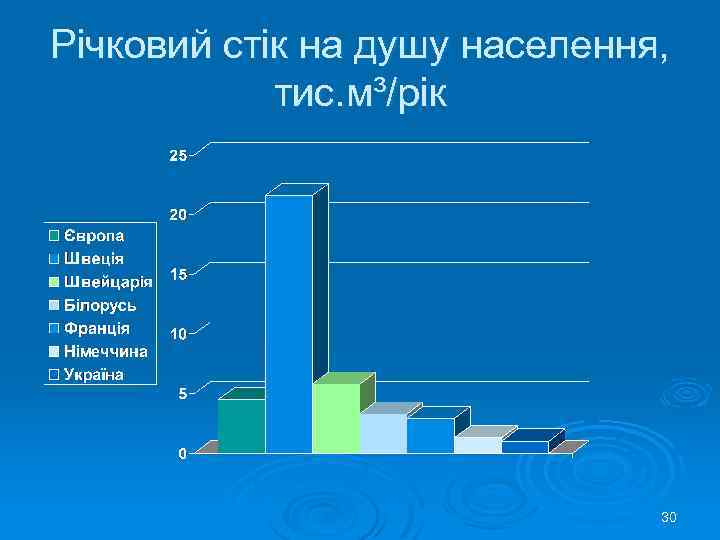 Річковий стік на душу населення, тис.м$^3$/рік

25
20
15
10
5
0

Європа
Швеція
Швейцарія
Білорусь
Франція
Німеччина
Україна

30